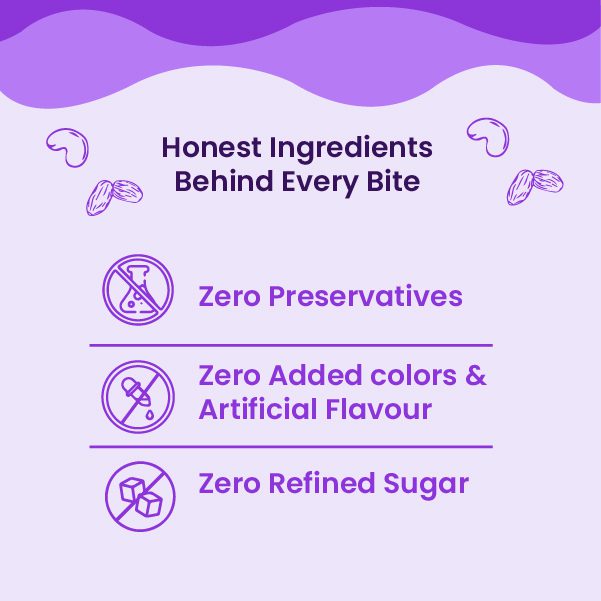 Honest Ingredients
Behind Every Bite

Zero Preservatives

Zero Added colors &
Artificial Flavour

Zero Refined Sugar